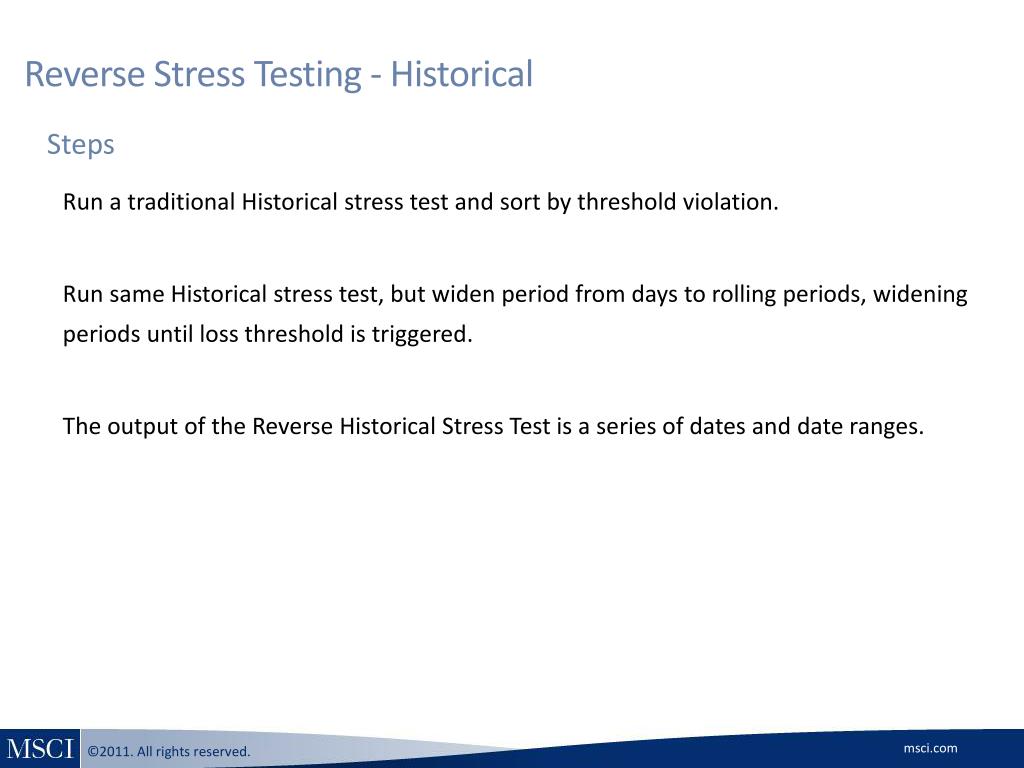 Reverse Stress Testing - Historical

Steps

Run a traditional Historical stress test and sort by threshold violation.

Run same Historical stress test, but widen period from days to rolling periods, widening periods until loss threshold is triggered.

The output of the Reverse Historical Stress Test is a series of dates and date ranges.

MSCI ©2011. All rights reserved. msci.com